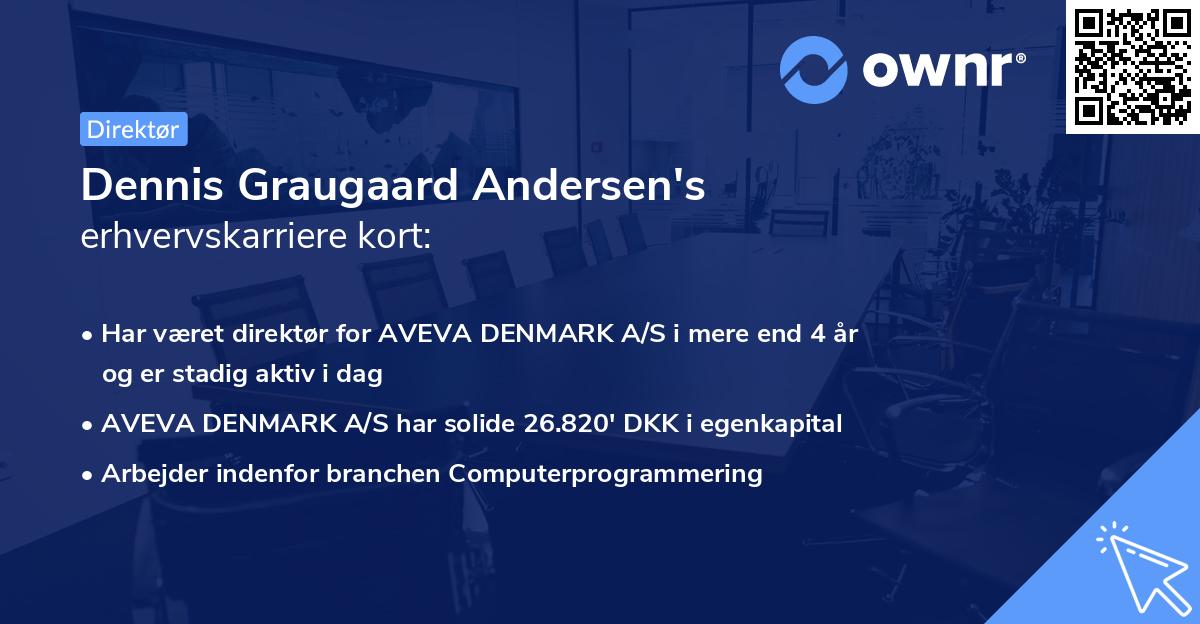 ownr®

Direktør

Dennis Graugaard Andersen's
erhvervskarriere kort:

• Har været direktør for AVEVA DENMARK A/S i mere end 4 år og er stadig aktiv i dag
• AVEVA DENMARK A/S har solide 26.820' DKK i egenkapital
• Arbejder indenfor branchen Computerprogrammering